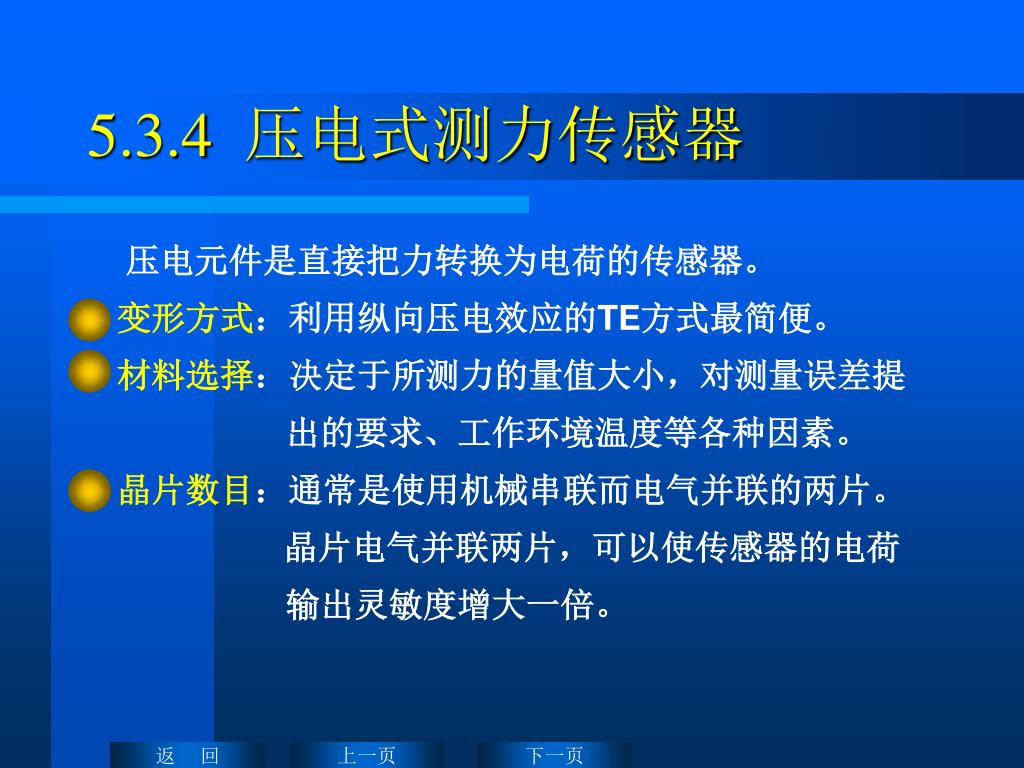 5.3.4 压电式测力传感器

压电元件是直接把力转换为电荷的传感器。

变形方式：利用纵向压电效应的TE方式最简便。

材料选择：决定于所测力的量值大小，对测量误差提出的要求、工作环境温度等各种因素。

晶片数目：通常是使用机械串联而电气并联的两片。晶片电气并联两片，可以使传感器的电荷输出灵敏度增大一倍。

返 回 上一页 下一页